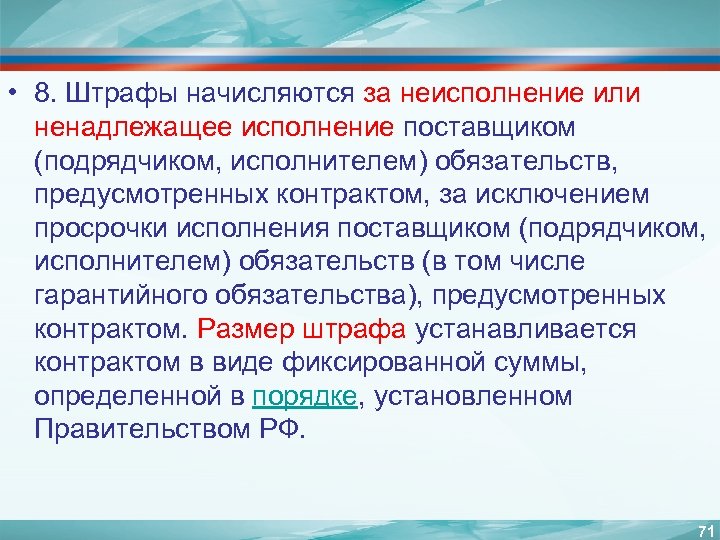 • 8. Штрафы начисляются за неисполнение или ненадлежащее исполнение поставщиком (подрядчиком, исполнителем) обязательств, предусмотренных контрактом, за исключением просрочки исполнения поставщиком (подрядчиком, исполнителем) обязательств (в том числе гарантийного обязательства), предусмотренных контрактом. Размер штрафа устанавливается контрактом в виде фиксированной суммы, определенной в порядке, установленном Правительством РФ.

71